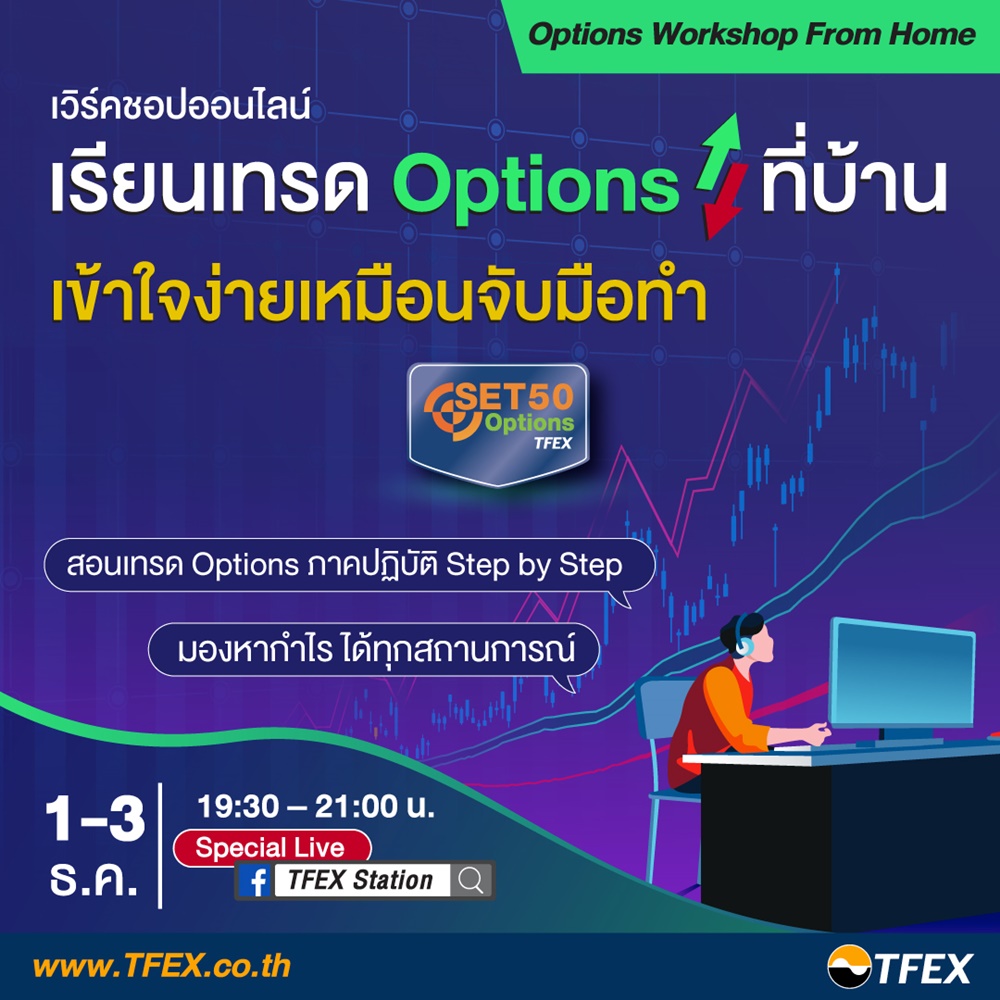 Options Workshop From Home

เวิร์คชอปออนไลน์

เรียนเทรด Options ที่บ้าน

เข้าใจง่ายเหมือนจับมือทำ

SET50 Options TFEX

สอนเทรด Options ภาคปฏิบัติ Step by Step

มองหากำไร ได้ทุกสถานการณ์

1-3 ธ.ค.

19:30 – 21:00 น.

Special Live

TFEX Station

www.TFEX.co.th

TFEX